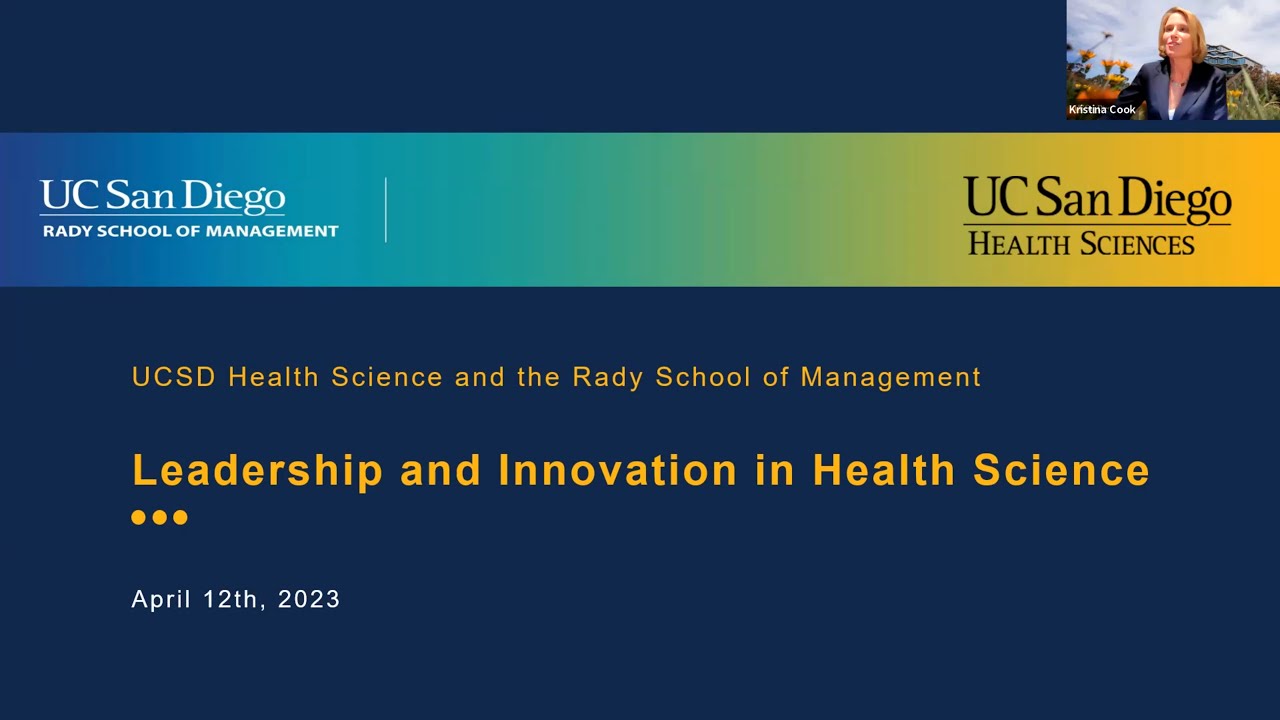 Kristina Cook

UC San Diego
RADY SCHOOL OF MANAGEMENT

UC San Diego
HEALTH SCIENCES

UCSD Health Science and the Rady School of Management

Leadership and Innovation in Health Science

April 12th, 2023